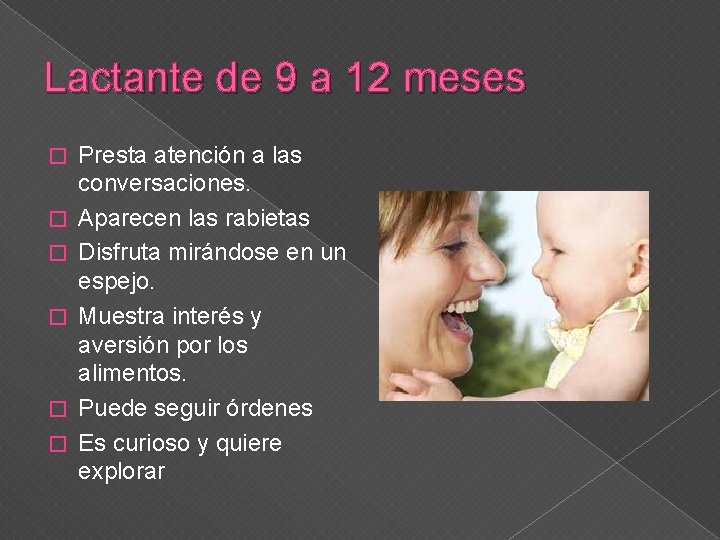 Lactante de 9 a 12 meses

□ Presta atención a las conversaciones.
□ Aparecen las rabietas
□ Disfruta mirándose en un espejo.
□ Muestra interés y aversión por los alimentos.
□ Puede seguir órdenes
□ Es curioso y quiere explorar